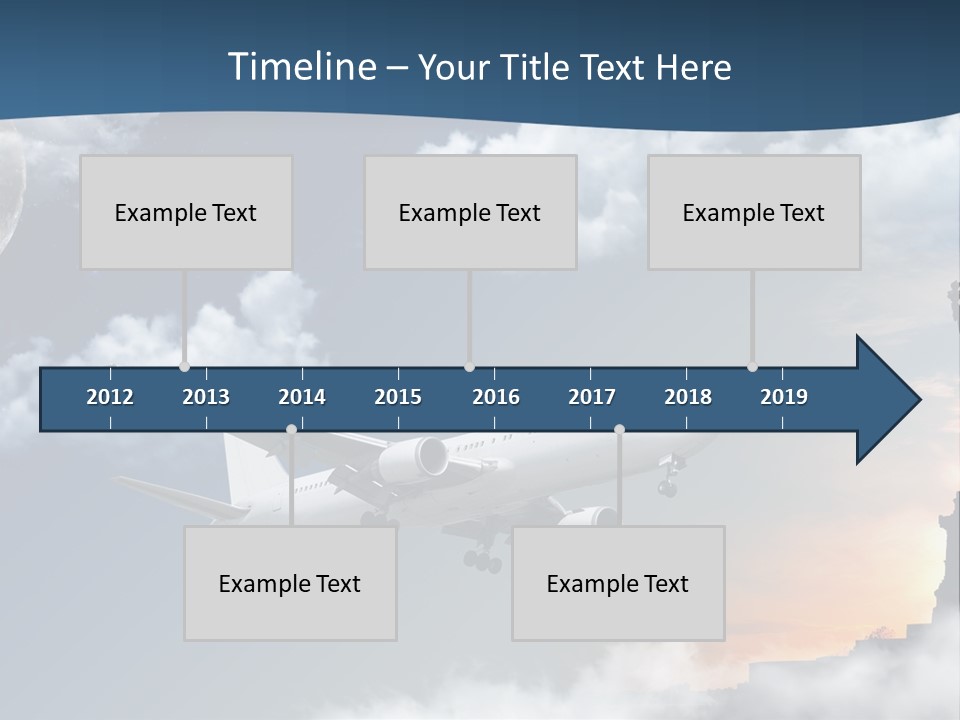 Timeline – Your Title Text Here

Example Text

Example Text

Example Text

2012 2013 2014 2015 2016 2017 2018 2019

Example Text

Example Text